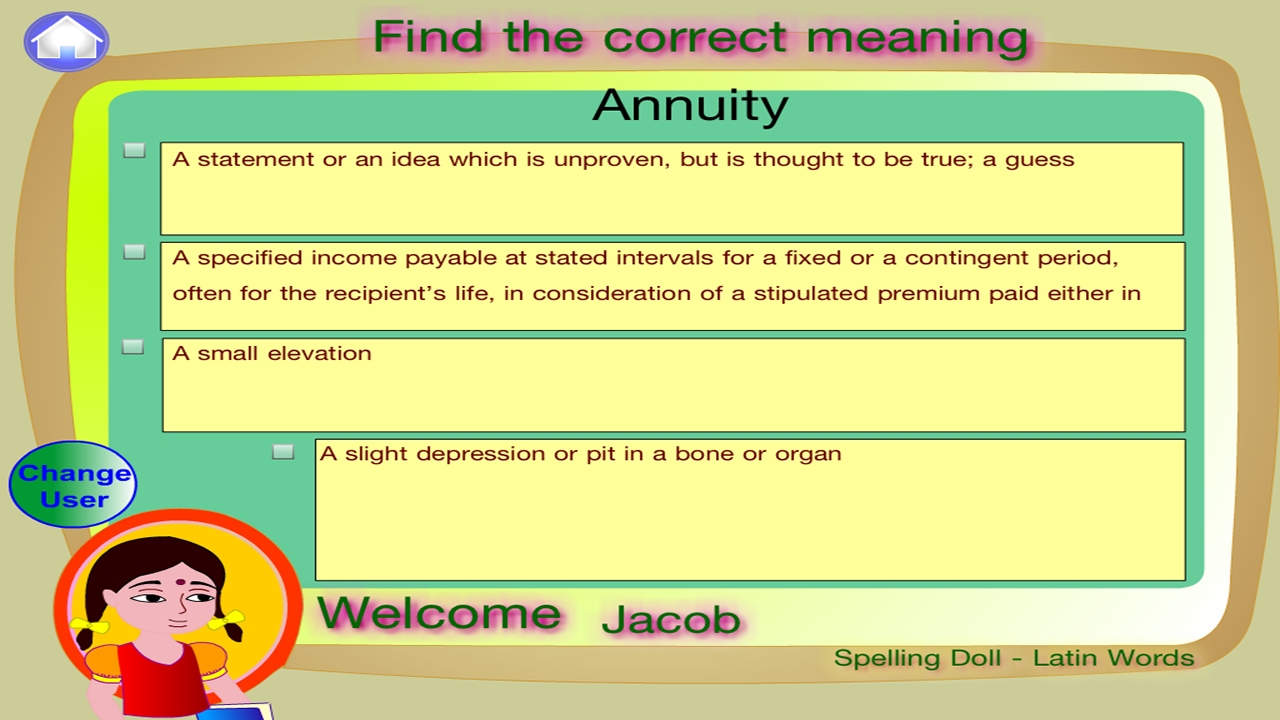 Find the correct meaning

Annuity

A statement or an idea which is unproven, but is thought to be true; a guess

A specified income payable at stated intervals for a fixed or a contingent period, often for the recipient's life, in consideration of a stipulated premium paid either in

A small elevation

A slight depression or pit in a bone or organ

Change User

Welcome Jacob

Spelling Doll - Latin Words